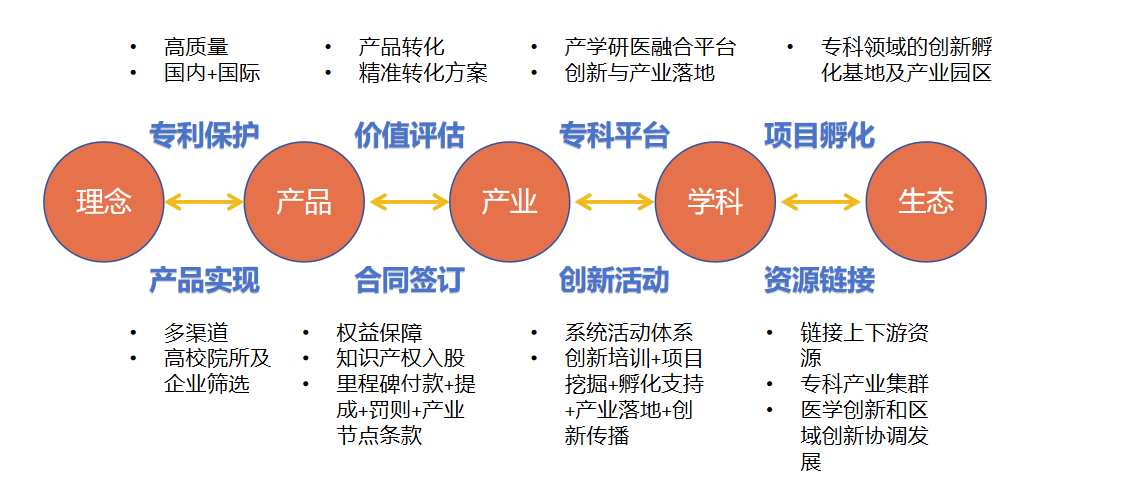 • 高质量
• 国内+国际

• 产品转化
• 精准转化方案

• 产学研医融合平台
• 创新与产业落地

• 专科领域的创新孵化基地及产业园区

专利保护

价值评估

专科平台

项目孵化

理念

产品

产业

学科

生态

产品实现

合同签订

创新活动

资源链接

• 多渠道
• 高校院所及企业筛选

• 权益保障
• 知识产权入股
• 里程碑付款+提成+罚则+产业节点条款

• 系统活动体系
• 创新培训+项目挖掘+孵化支持+产业落地+创新传播

• 链接上下游资源
• 专科产业集群
• 医学创新和区域创新协调发展